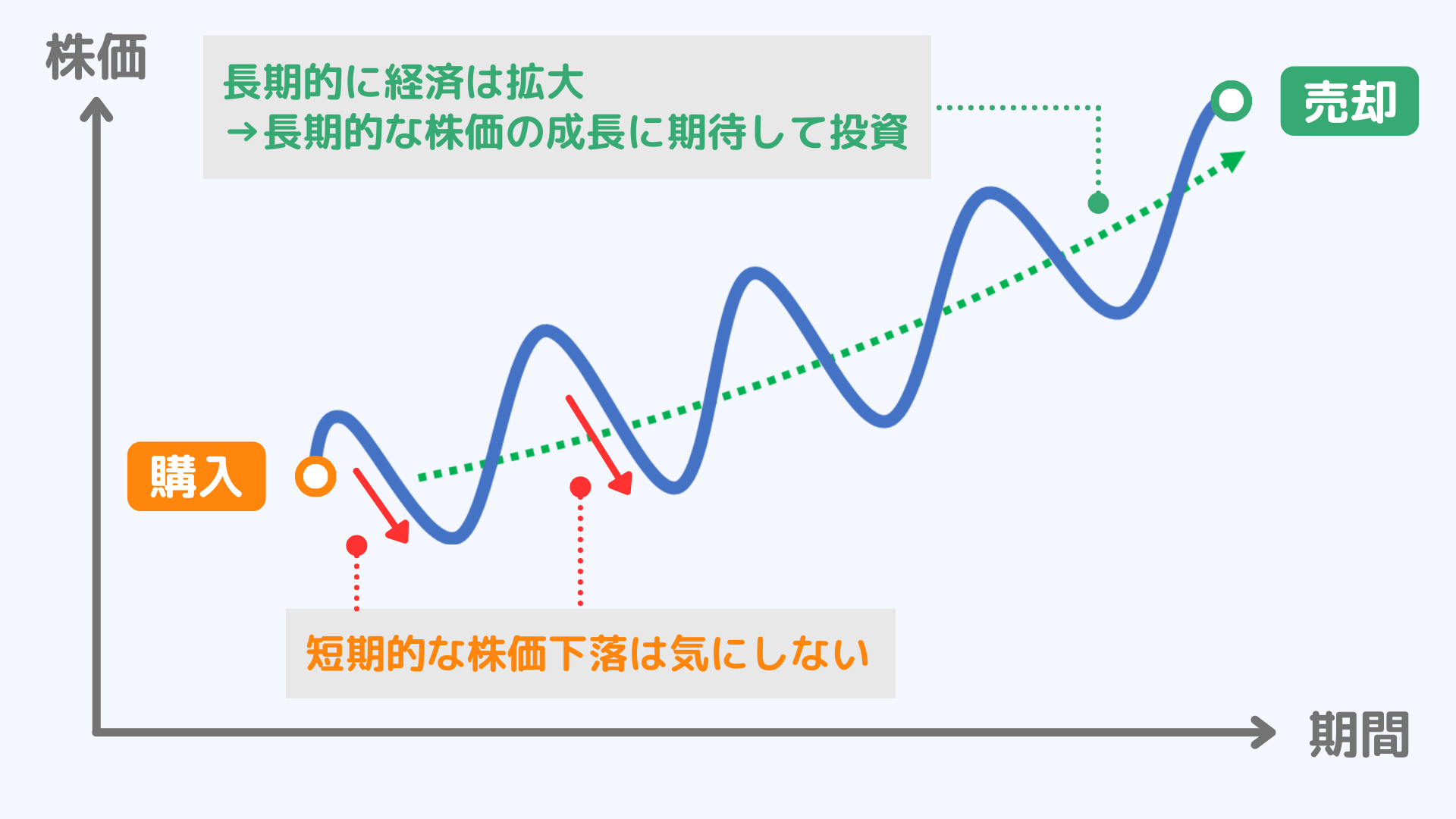 株価

長期的に経済は拡大
→長期的な株価の成長に期待して投資

売却

購入

短期的な株価下落は気にしない

期間